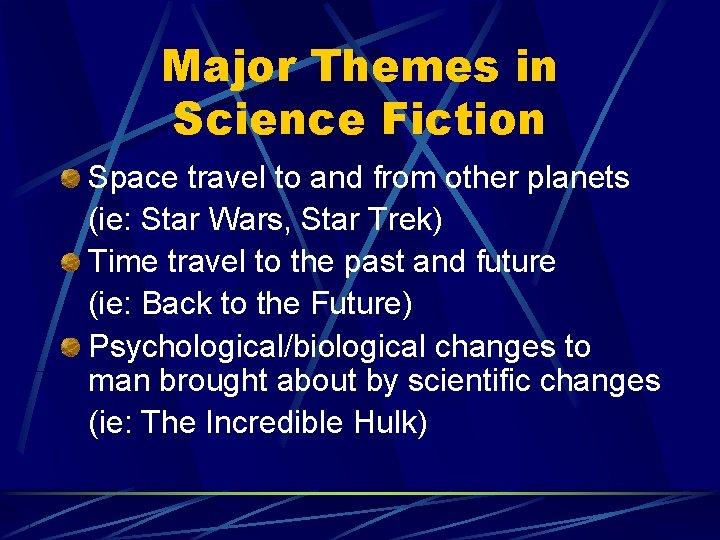 Major Themes in Science Fiction

Space travel to and from other planets
(ie: Star Wars, Star Trek)

Time travel to the past and future
(ie: Back to the Future)

Psychological/biological changes to man brought about by scientific changes
(ie: The Incredible Hulk)